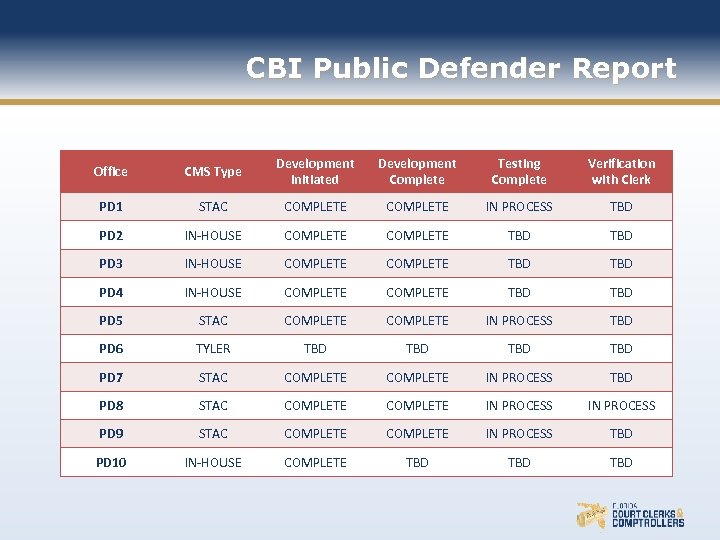 CBI Public Defender Report

| Office | CMS Type | Development Initiated | Development Complete | Testing Complete | Verification with Clerk |
|---|---|---|---|---|---|
| PD1 | STAC | COMPLETE | COMPLETE | IN PROCESS | TBD |
| PD2 | IN-HOUSE | COMPLETE | COMPLETE | TBD | TBD |
| PD3 | IN-HOUSE | COMPLETE | COMPLETE | TBD | TBD |
| PD4 | IN-HOUSE | COMPLETE | COMPLETE | TBD | TBD |
| PD5 | STAC | COMPLETE | COMPLETE | IN PROCESS | TBD |
| PD6 | TYLER | TBD | TBD | TBD | TBD |
| PD7 | STAC | COMPLETE | COMPLETE | IN PROCESS | TBD |
| PD8 | STAC | COMPLETE | COMPLETE | IN PROCESS | IN PROCESS |
| PD9 | STAC | COMPLETE | COMPLETE | IN PROCESS | TBD |
| PD10 | IN-HOUSE | COMPLETE | TBD | TBD | TBD |

FLORIDA COURT CLERKS & COMPTROLLERS